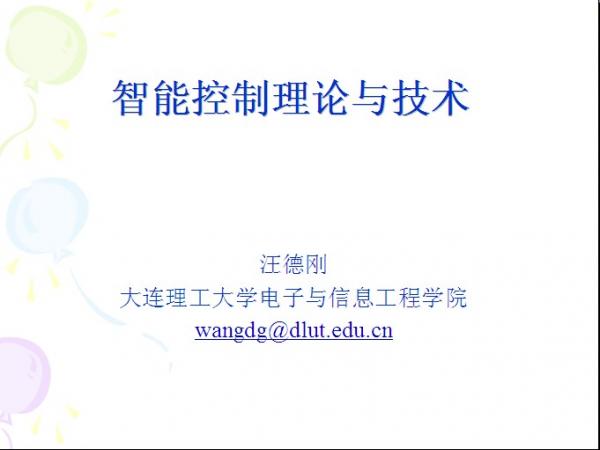 智能控制理论与技术

汪德刚
大连理工大学电子与信息工程学院
wangdg@dlut.edu.cn